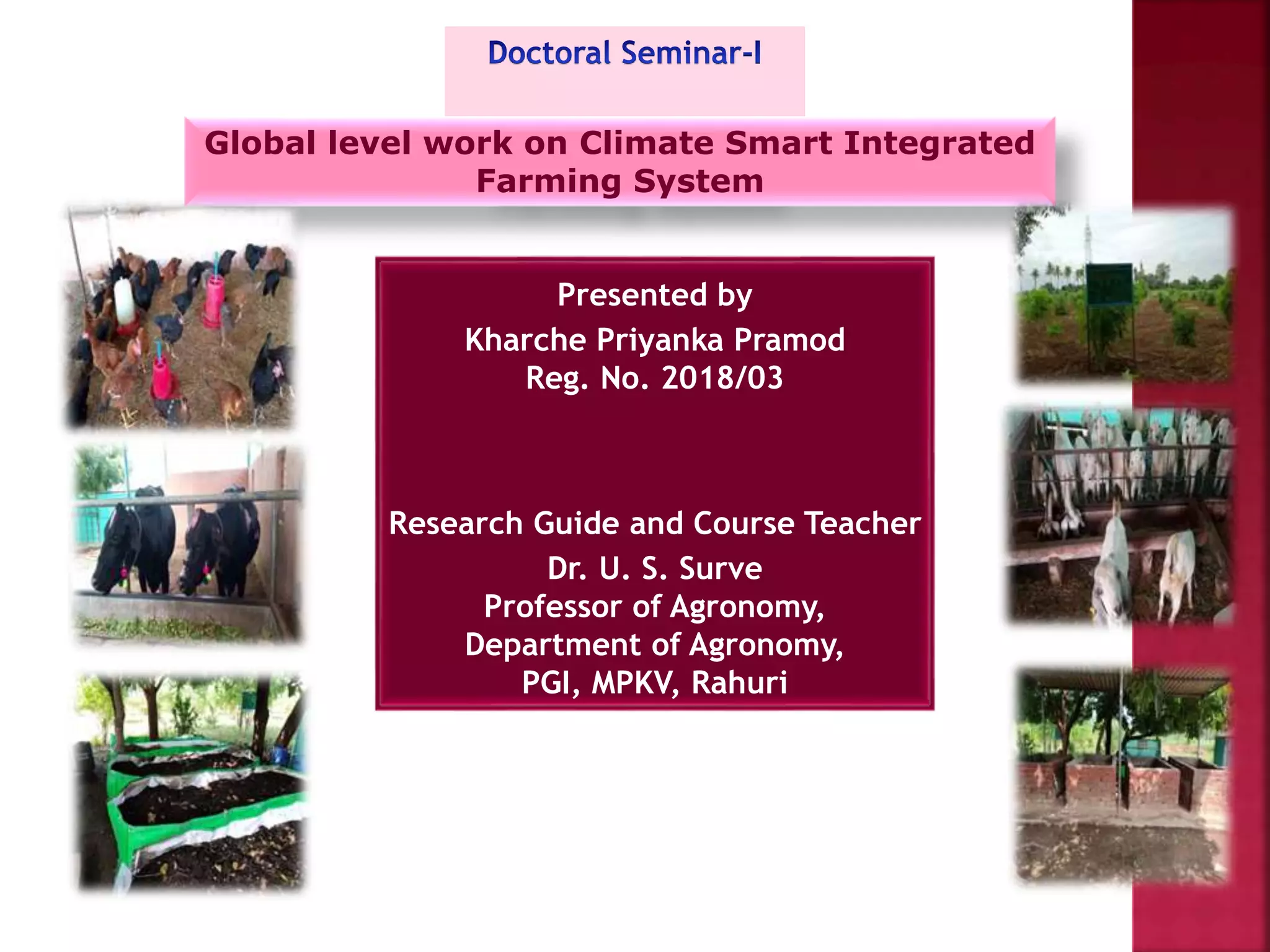 Doctoral Seminar-I

Global level work on Climate Smart Integrated Farming System

Presented by
Kharche Priyanka Pramod
Reg. No. 2018/03

Research Guide and Course Teacher
Dr. U. S. Surve
Professor of Agronomy,
Department of Agronomy,
PGI, MPKV, Rahuri